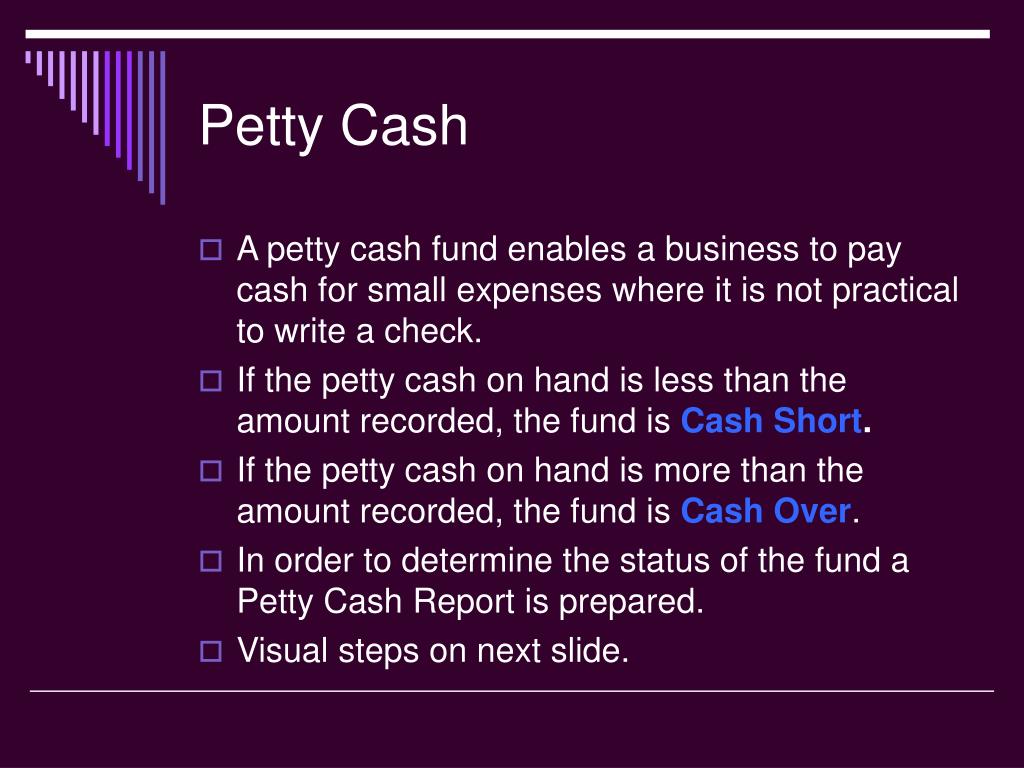 Petty Cash

A petty cash fund enables a business to pay cash for small expenses where it is not practical to write a check.

If the petty cash on hand is less than the amount recorded, the fund is Cash Short.

If the petty cash on hand is more than the amount recorded, the fund is Cash Over.

In order to determine the status of the fund a Petty Cash Report is prepared.

Visual steps on next slide.